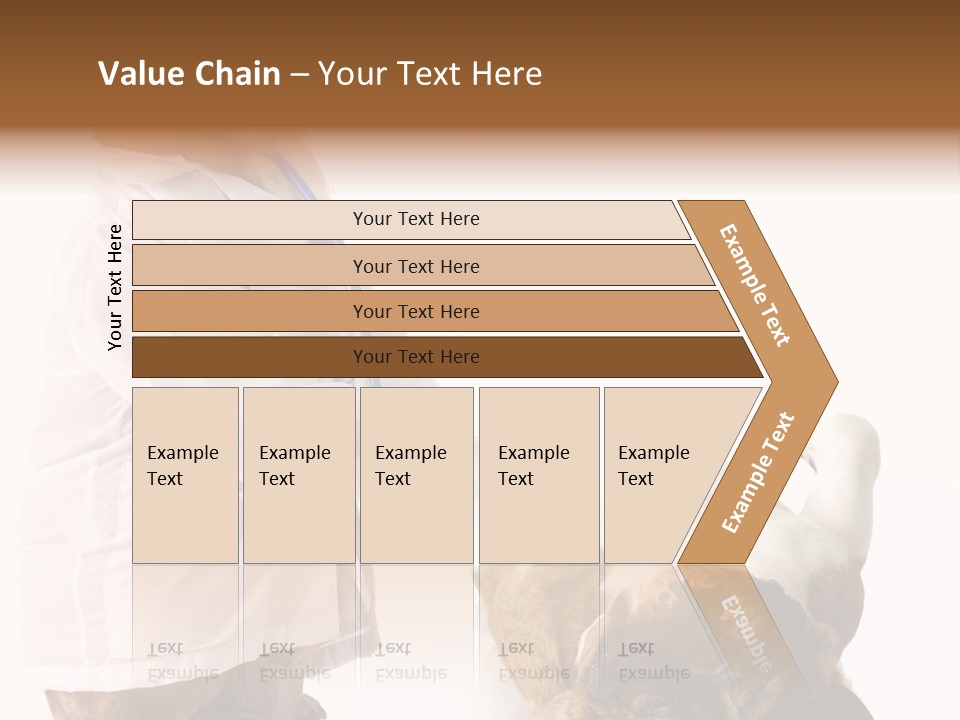 Value Chain – Your Text Here

Your Text Here

Your Text Here

Your Text Here

Your Text Here

Your Text Here

Example Text

Example Text

Example Text

Example Text

Example Text

Example Text

Example Text